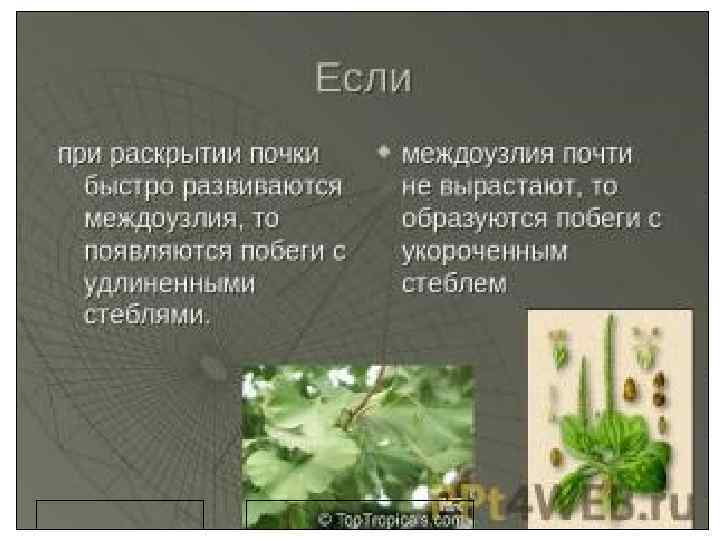 Если

при раскрытии почки быстро развиваются междоузлия, то появляются побеги с удлиненными стеблями.

• междоузлия почти не вырастают, то образуются побеги с укороченным стеблем

© TopTropicals.com

PPt4WEB.ru